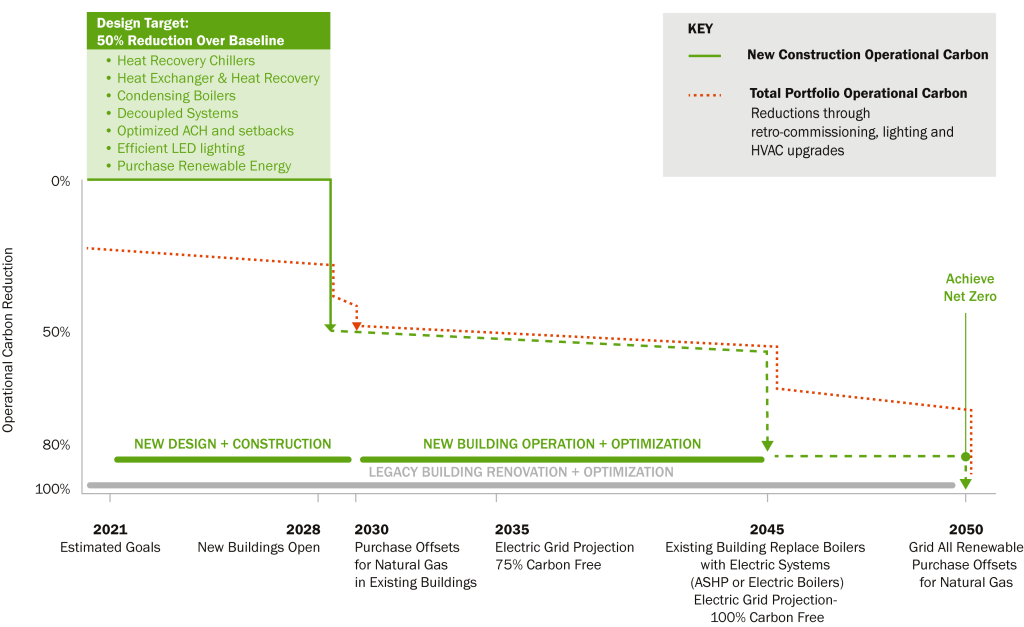 Design Target:
50% Reduction Over Baseline

• Heat Recovery Chillers
• Heat Exchanger & Heat Recovery
• Condensing Boilers
• Decoupled Systems
• Optimized ACH and setbacks
• Efficient LED lighting
• Purchase Renewable Energy

KEY

New Construction Operational Carbon

Total Portfolio Operational Carbon
Reductions through retro-commissioning, lighting and HVAC upgrades

Operational Carbon Reduction

0%

50%

80%

100%

Achieve Net Zero

NEW DESIGN + CONSTRUCTION

NEW BUILDING OPERATION + OPTIMIZATION

LEGACY BUILDING RENOVATION + OPTIMIZATION

2021
Estimated Goals

2028
New Buildings Open

2030
Purchase Offsets for Natural Gas in Existing Buildings

2035
Electric Grid Projection 75% Carbon Free

2045
Existing Building Replace Boilers with Electric Systems (ASHP or Electric Boilers) Electric Grid Projection- 100% Carbon Free

2050
Grid All Renewable Purchase Offsets for Natural Gas